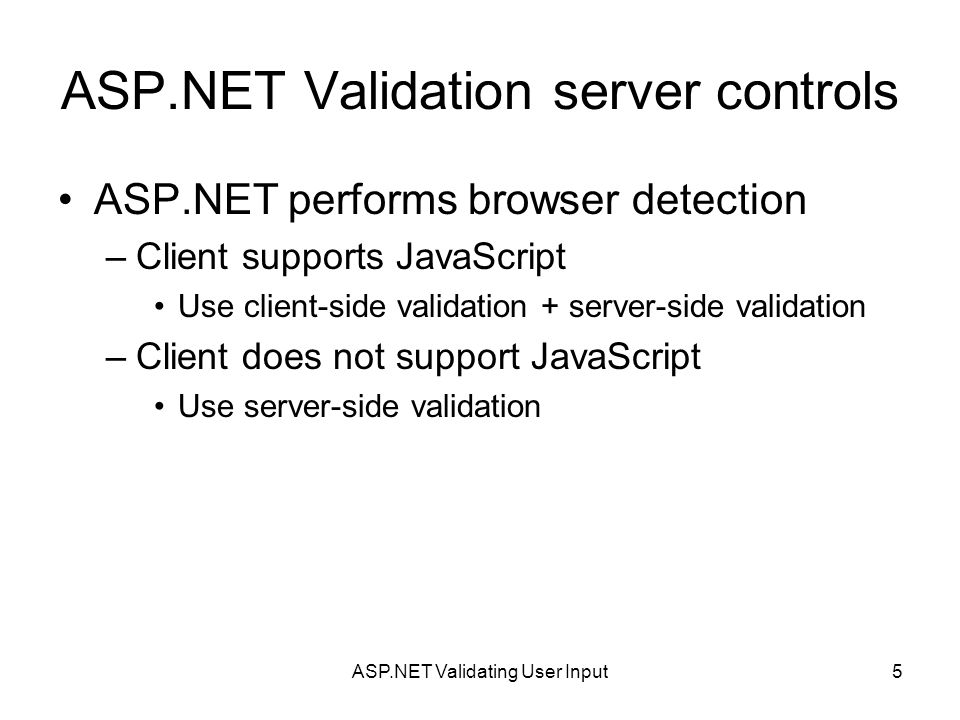 ASP.NET Validation server controls

• ASP.NET performs browser detection
– Client supports JavaScript
• Use client-side validation + server-side validation
– Client does not support JavaScript
• Use server-side validation

ASP.NET Validating User Input

5